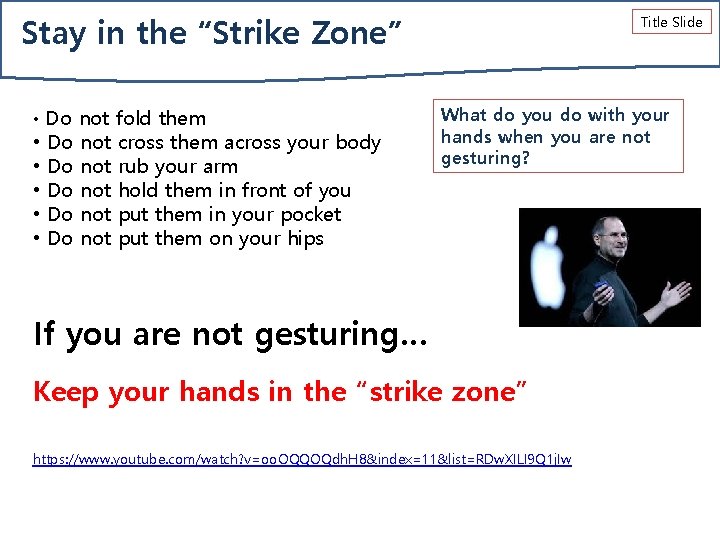 Stay in the “Strike Zone”

Title Slide

• Do not fold them
• Do not cross them across your body
• Do not rub your arm
• Do not hold them in front of you
• Do not put them in your pocket
• Do not put them on your hips

What do you do with your hands when you are not gesturing?

If you are not gesturing…

Keep your hands in the “strike zone”

https://www.youtube.com/watch?v=ooOQQOQdhH8&index=11&list=RDwXILI9Q1jlw